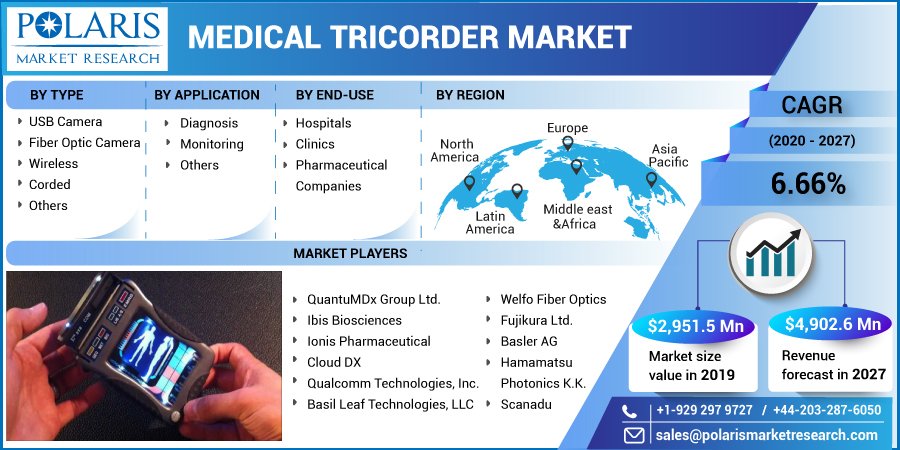 POLARIS
MARKET RESEARCH

MEDICAL TRICORDER MARKET

BY TYPE
- USB Camera
- Fiber Optic Camera
- Wireless
- Corded
- Others

BY APPLICATION
- Diagnosis
- Monitoring
- Others

BY END-USE
- Hospitals
- Clinics
- Pharmaceutical Companies

BY REGION
North America
Europe
Asia Pacific
Latin America
Middle east &Africa

CAGR
(2020 - 2027)
6.66%

MARKET PLAYERS
- QuantuMDx Group Ltd.
- Ibis Biosciences
- Ionis Pharmaceutical
- Cloud DX
- Qualcomm Technologies, Inc.
- Basil Leaf Technologies, LLC
- Welfo Fiber Optics
- Fujikura Ltd.
- Basler AG
- Hamamatsu Photonics K.K.
- Scanadu

$2,951.5 Mn
Market size value in 2019

$4,902.6 Mn
Revenue forecast in 2027

+1-929 297 9727 / +44-203-287-6050
sales@polarismarketresearch.com